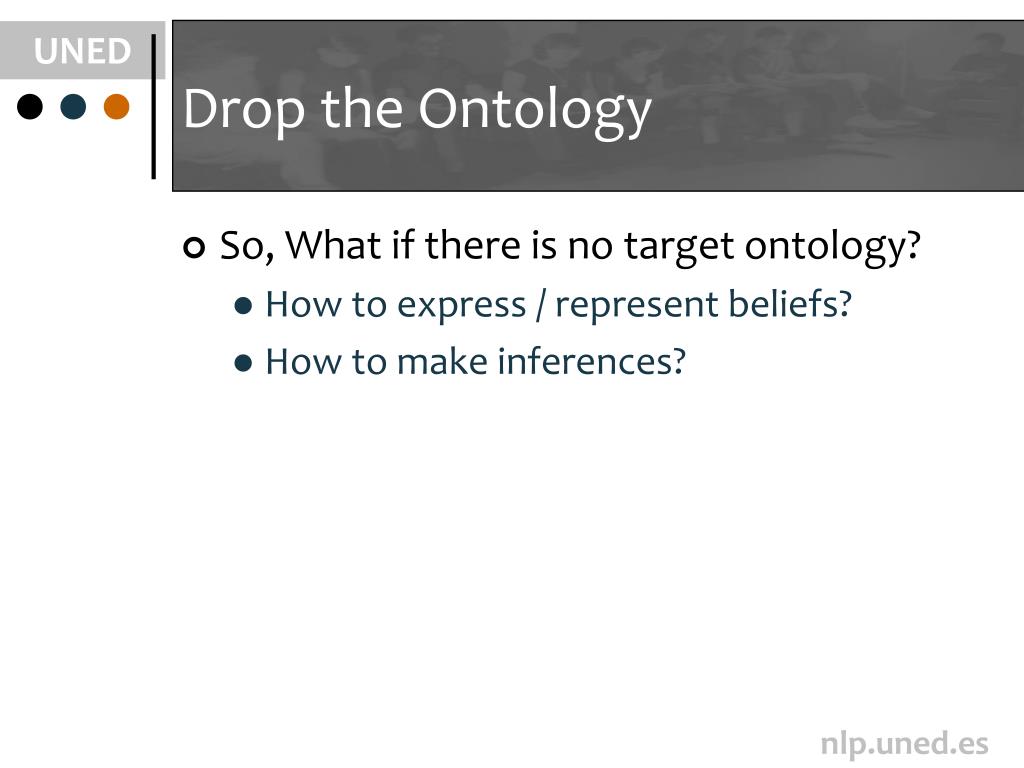 UNED

Drop the Ontology

So, What if there is no target ontology?

How to express / represent beliefs?

How to make inferences?

nlp.uned.es